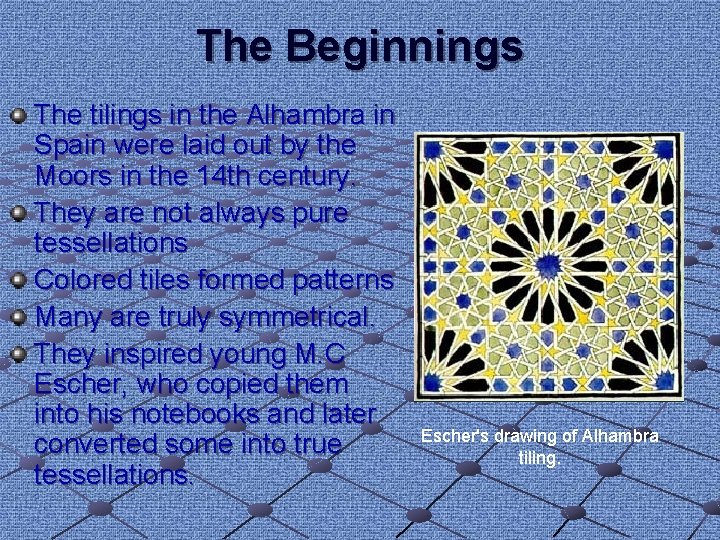 The Beginnings

The tilings in the Alhambra in Spain were laid out by the Moors in the 14th century.

They are not always pure tessellations

Colored tiles formed patterns

Many are truly symmetrical.

They inspired young M.C Escher, who copied them into his notebooks and later converted some into true tessellations.

Escher's drawing of Alhambra tiling.